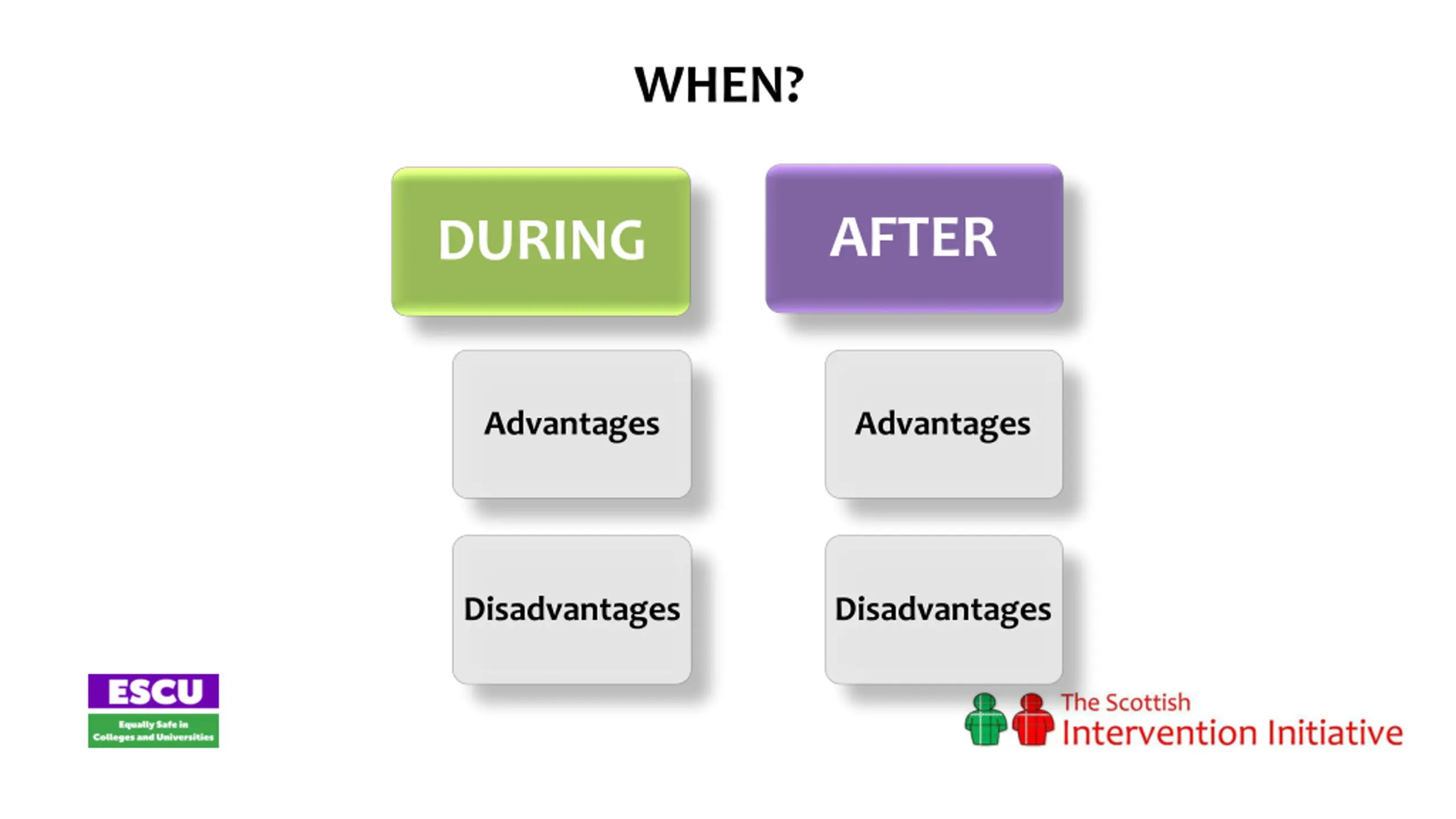 WHEN?

DURING

Advantages

Disadvantages

AFTER

Advantages

Disadvantages

ESCU
Equally Safe in Colleges and Universities

The Scottish
Intervention Initiative